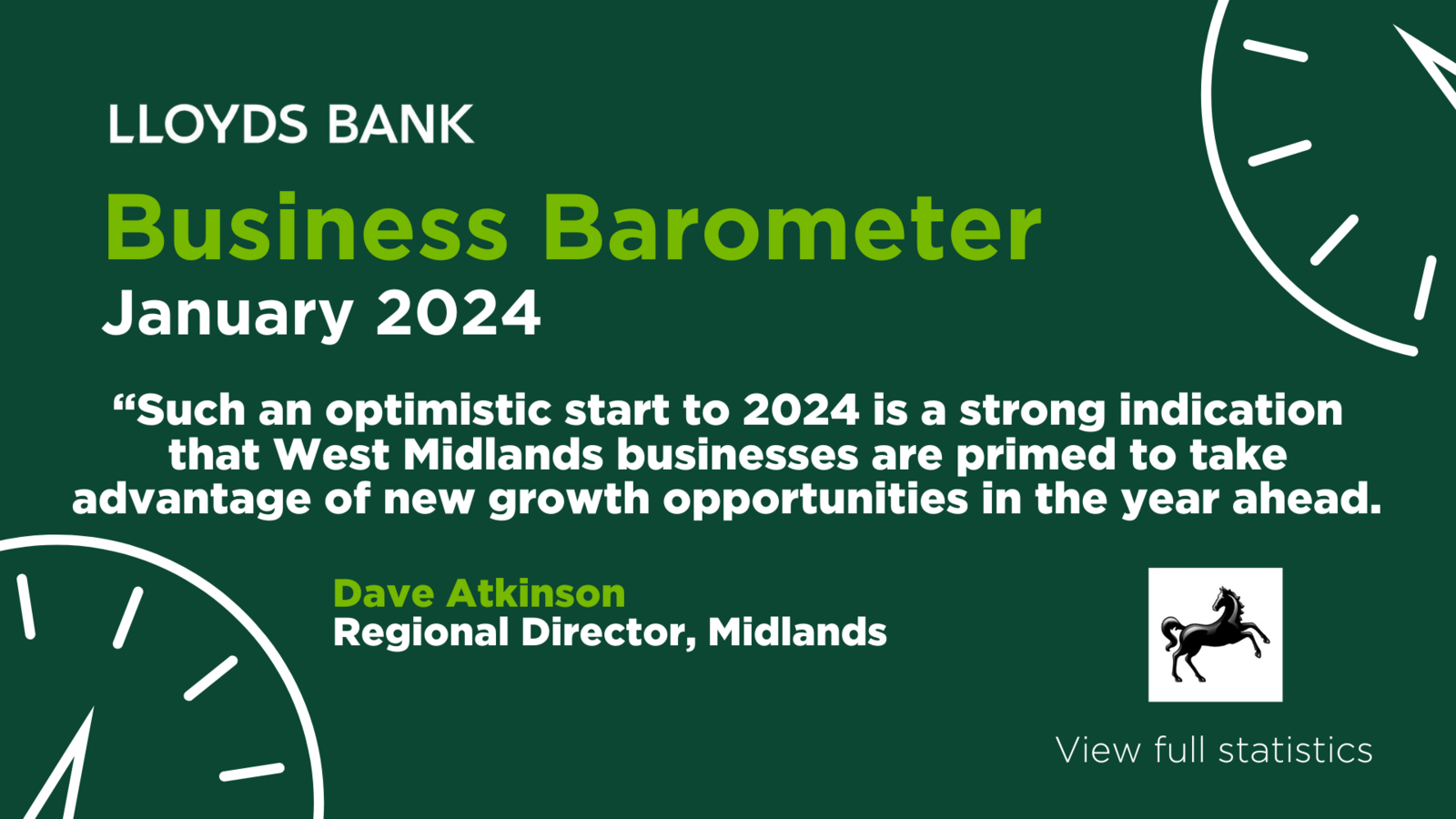 LLOYDS BANK

Business Barometer

January 2024

“Such an optimistic start to 2024 is a strong indication that West Midlands businesses are primed to take advantage of new growth opportunities in the year ahead.

Dave Atkinson
Regional Director, Midlands

View full statistics